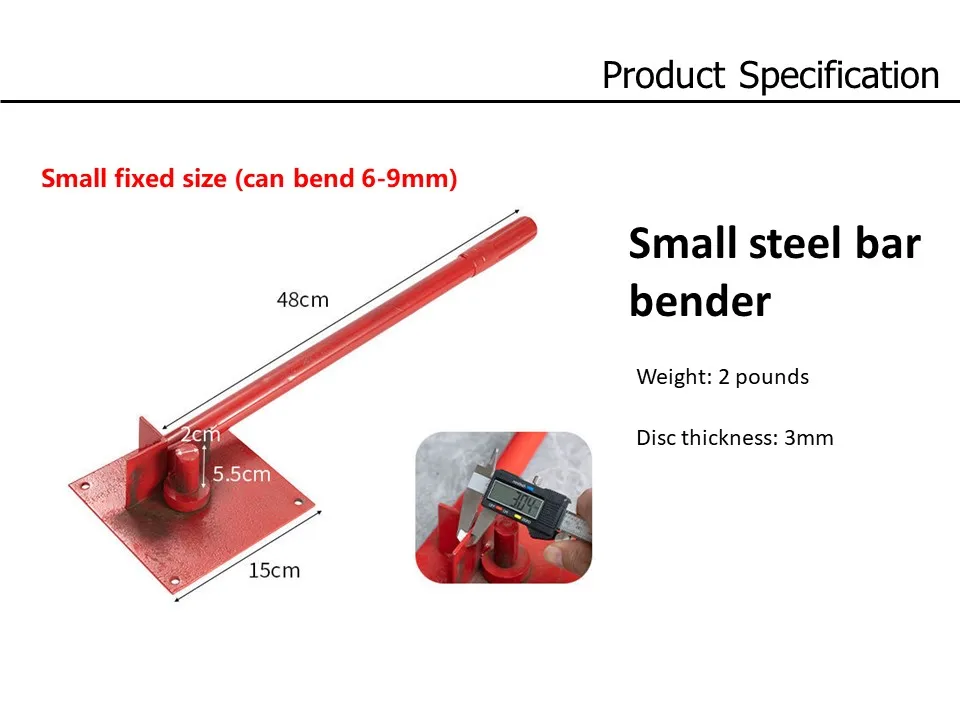 Product Specification

Small fixed size (can bend 6-9mm)

48cm

2cm

5.5cm

15cm

3.04

Small steel bar bender

Weight: 2 pounds

Disc thickness: 3mm